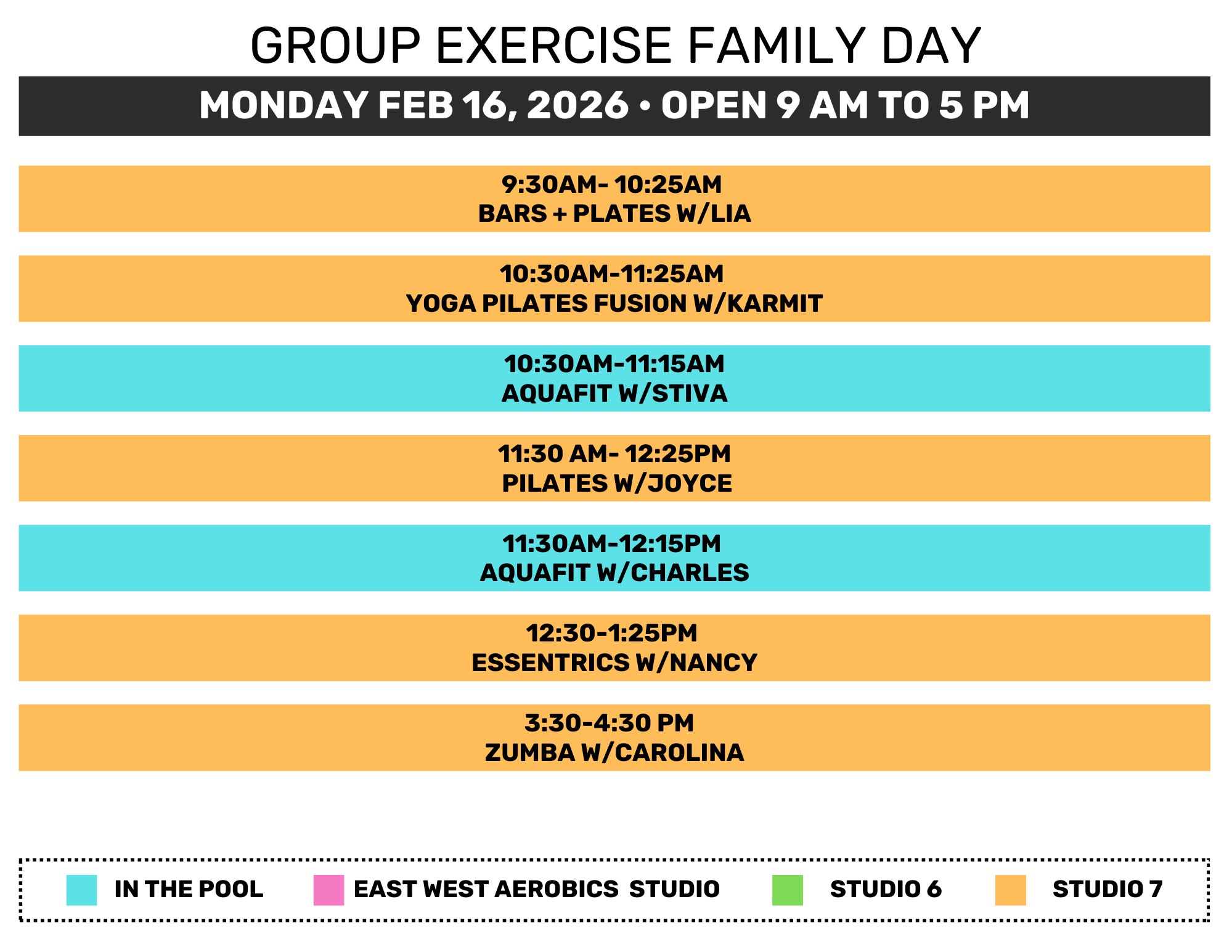 GROUP EXERCISE FAMILY DAY

MONDAY FEB 16, 2026 • OPEN 9 AM TO 5 PM

9:30AM- 10:25AM
BARS + PLATES W/LIA

10:30AM-11:25AM
YOGA PILATES FUSION W/KARMIT

10:30AM-11:15AM
AQUAFIT W/STIVA

11:30 AM- 12:25PM
PILATES W/JOYCE

11:30AM-12:15PM
AQUAFIT W/CHARLES

12:30-1:25PM
ESSENTRICS W/NANCY

3:30-4:30 PM
ZUMBA W/CAROLINA

IN THE POOL
EAST WEST AEROBICS STUDIO
STUDIO 6
STUDIO 7